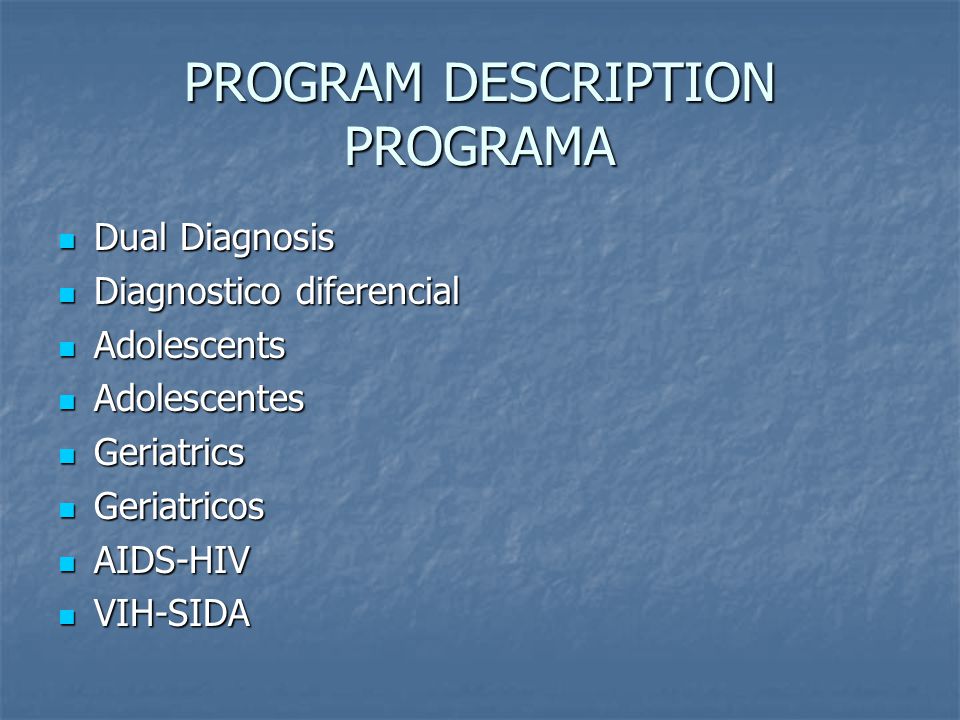 PROGRAM DESCRIPTION
PROGRAMA

- Dual Diagnosis
- Diagnostico diferencial
- Adolescents
- Adolescentes
- Geriatrics
- Geriatricos
- AIDS-HIV
- VIH-SIDA